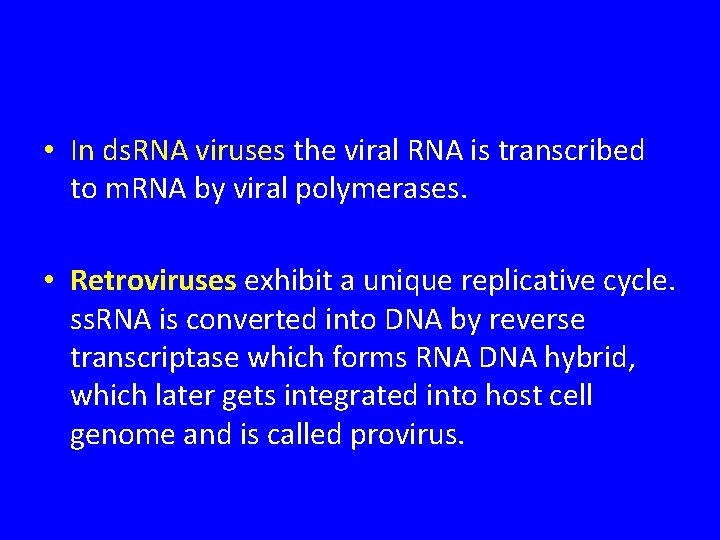 • In dsRNA viruses the viral RNA is transcribed to mRNA by viral polymerases.

• Retroviruses exhibit a unique replicative cycle. ssRNA is converted into DNA by reverse transcriptase which forms RNA DNA hybrid, which later gets integrated into host cell genome and is called provirus.